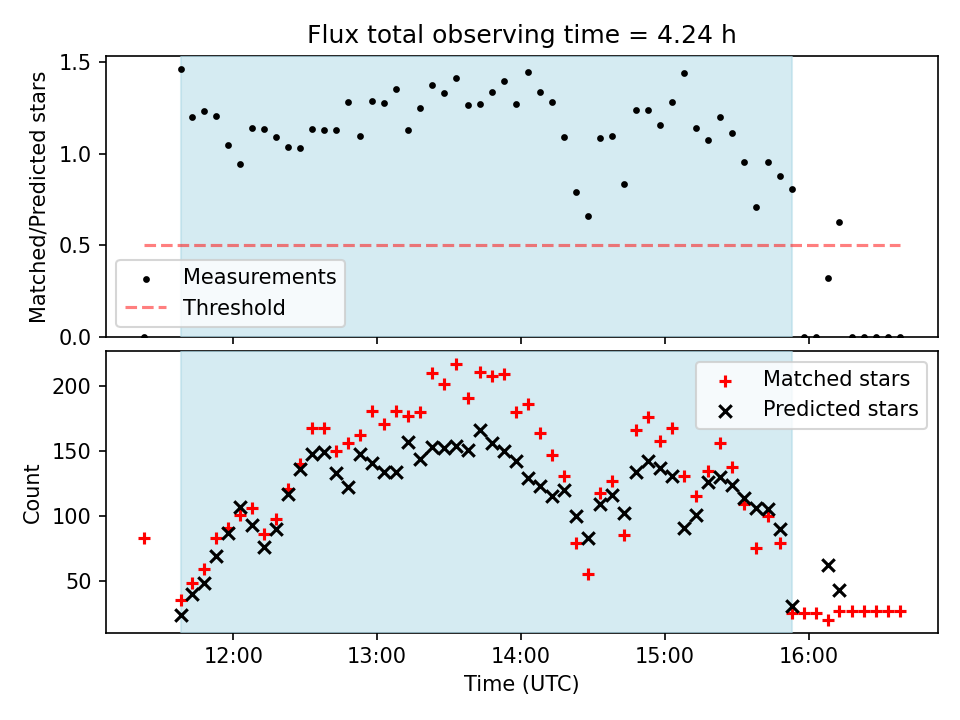 Flux total observing time = 4.24 h

Matched/Predicted stars

1.5
1.0
0.5
0.0

Measurements
Threshold

Count

200
150
100
50

Matched stars
Predicted stars

12:00
13:00
14:00
15:00
16:00

Time (UTC)